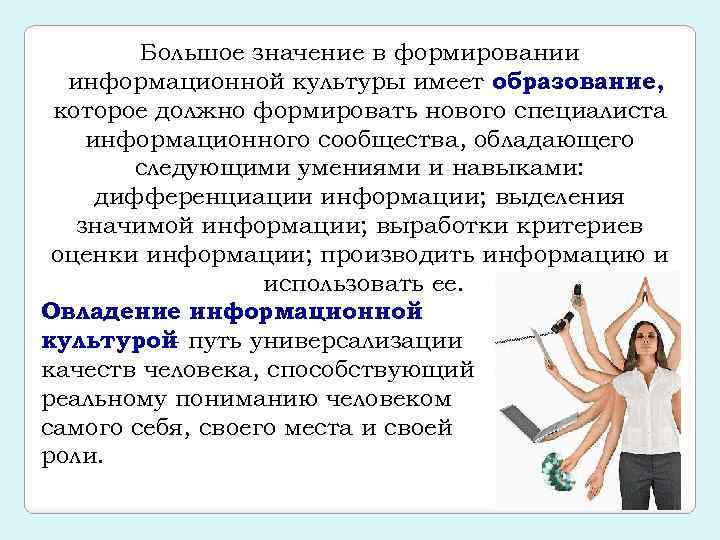 Большое значение в формировании информационной культуры имеет образование, которое должно формировать нового специалиста информационного сообщества, обладающего следующими умениями и навыками: дифференциации информации; выделения значимой информации; выработки критериев оценки информации; производить информацию и использовать ее.

Овладение информационной культурой путь универсализации качеств человека, способствующий реальному пониманию человеком самого себя, своего места и своей роли.